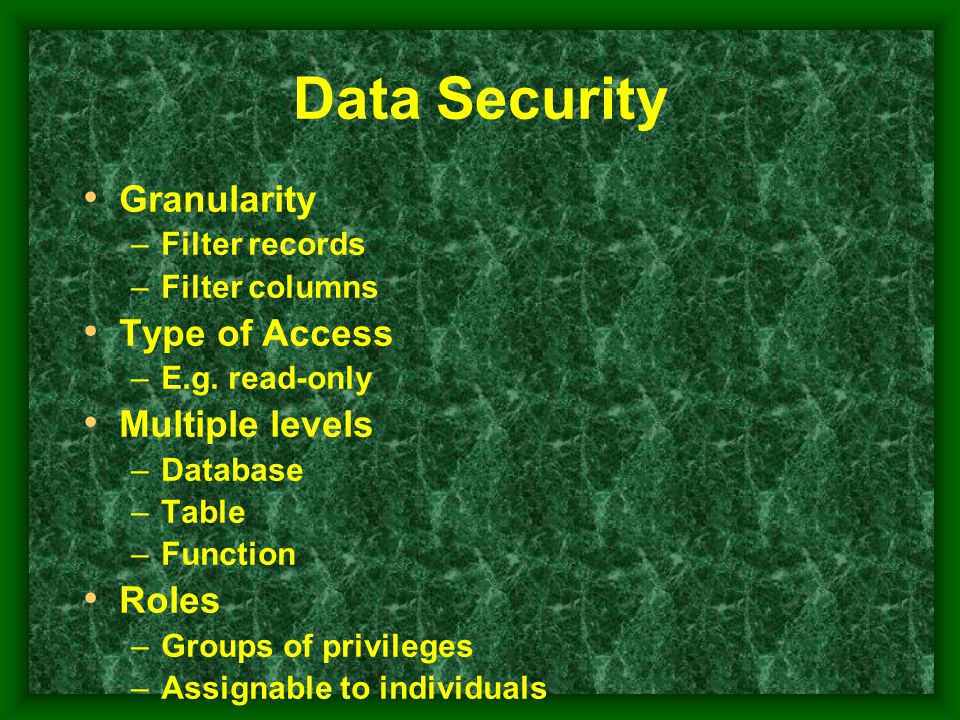 Data Security

• Granularity
– Filter records
– Filter columns
• Type of Access
– E.g. read-only
• Multiple levels
– Database
– Table
– Function
• Roles
– Groups of privileges
– Assignable to individuals